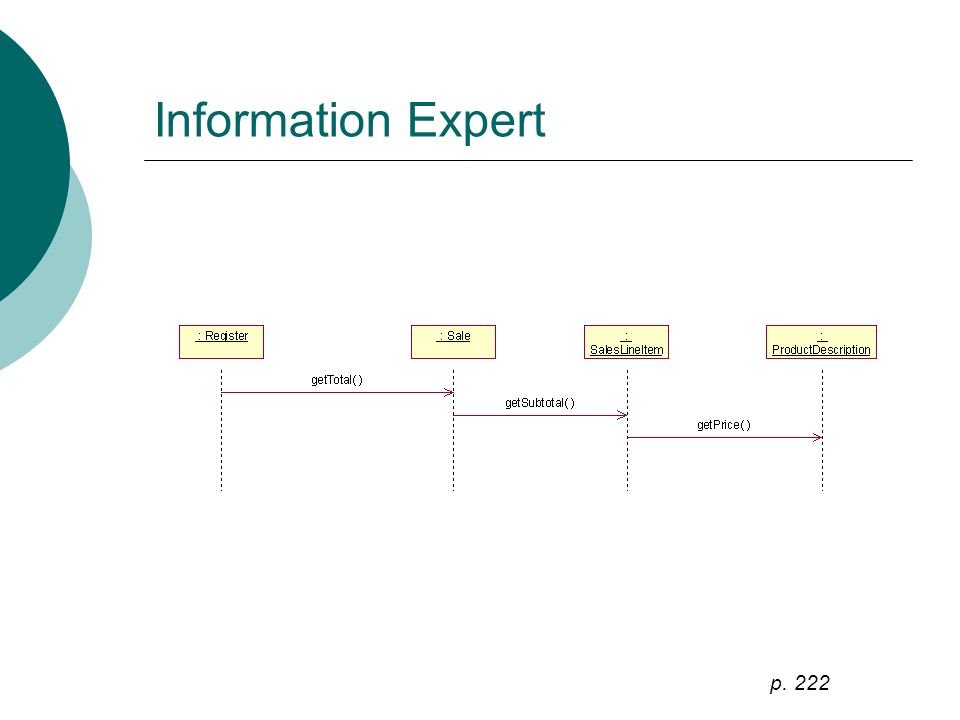 Information Expert

: Register

: Sale

: SalesLineItem

: ProductDescription

getTotal( )

getSubtotal( )

getPrice( )

p. 222